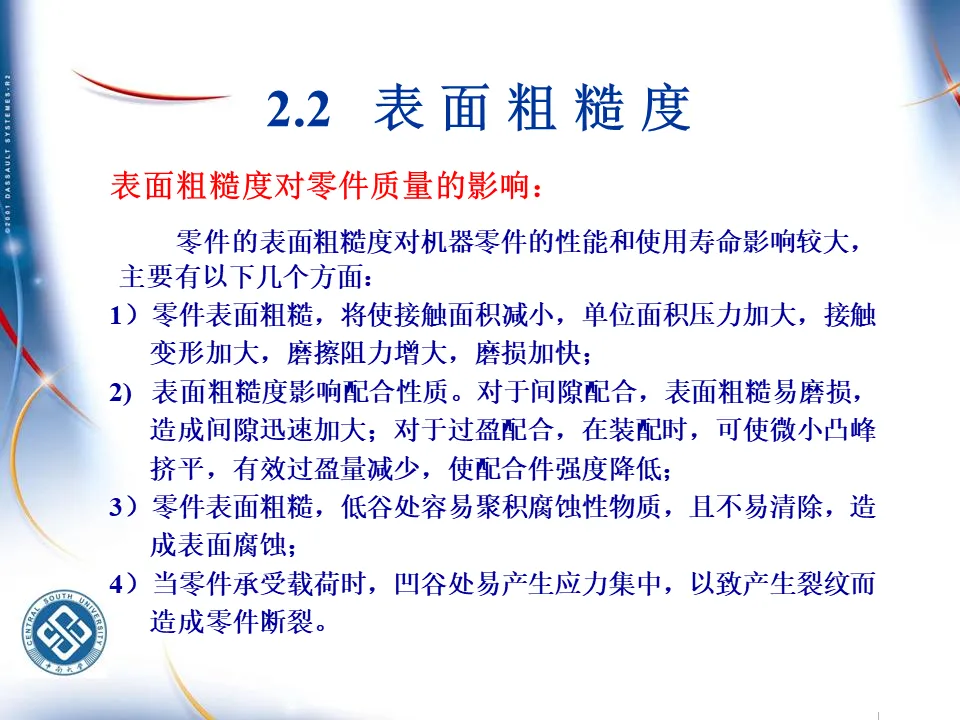 ©2001 DASSAULT SYSTEMES-R2

2.2 表面粗糙度

表面粗糙度对零件质量的影响：

零件的表面粗糙度对机器零件的性能和使用寿命影响较大，主要有以下几个方面：

1）零件表面粗糙，将使接触面积减小，单位面积压力加大，接触变形加大，磨擦阻力增大，磨损加快；

2) 表面粗糙度影响配合性质。对于间隙配合，表面粗糙易磨损，造成间隙迅速加大；对于过盈配合，在装配时，可使微小凸峰挤平，有效过盈量减少，使配合件强度降低；

3）零件表面粗糙，低谷处容易聚积腐蚀性物质，且不易清除，造成表面腐蚀；

4）当零件承受载荷时，凹谷处易产生应力集中，以致产生裂纹而造成零件断裂。

CENTRAL SOUTH UNIVERSITY
中南大学